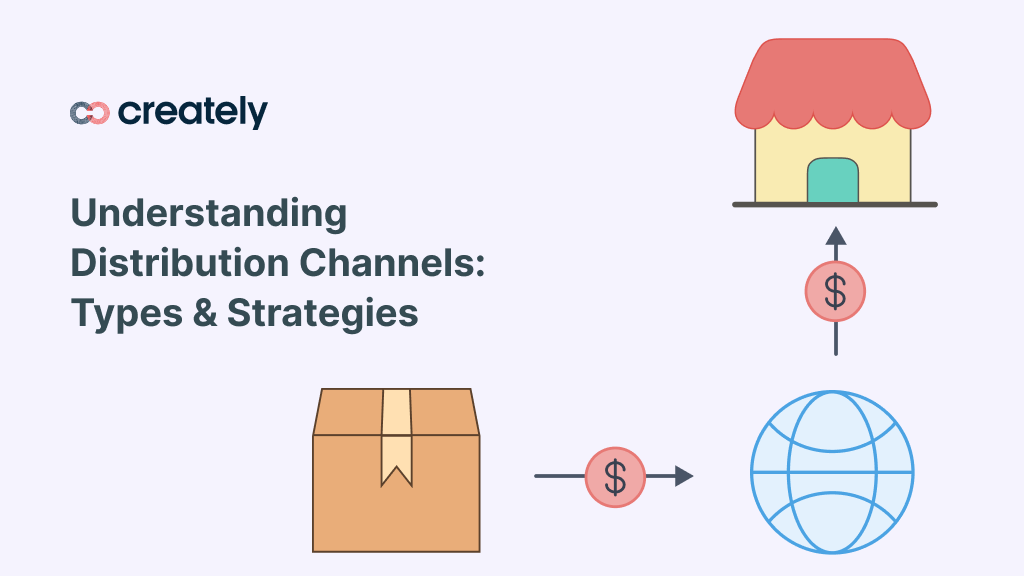 creately

Understanding Distribution Channels: Types & Strategies

$

$